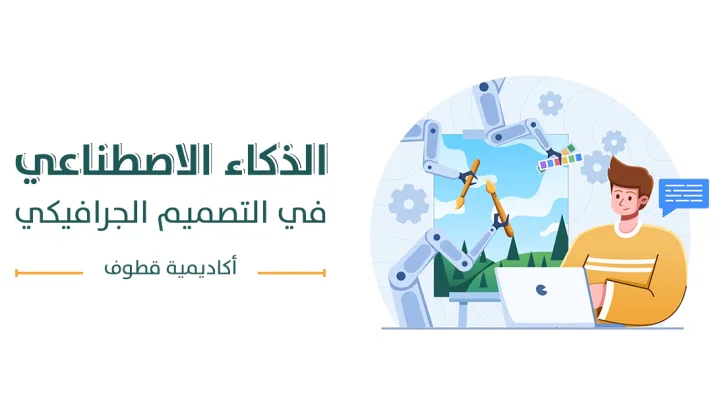 الذكاء الاصطناعي
في التصميم الجرافيكي

أكاديمية قطوف